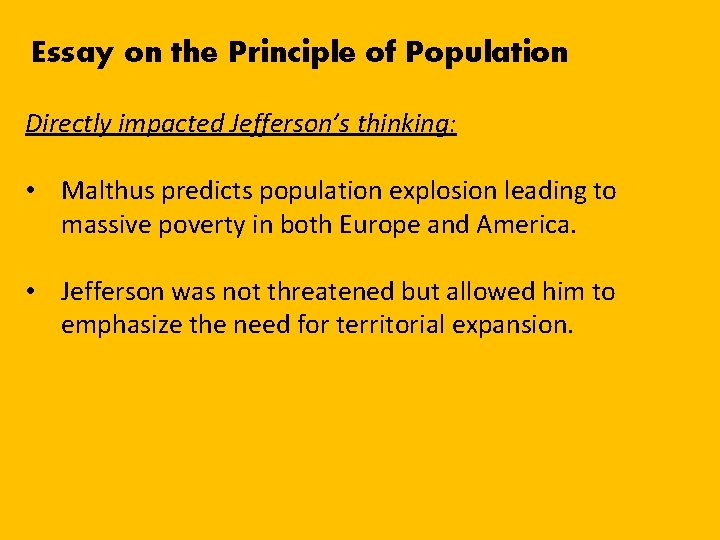 Essay on the Principle of Population

Directly impacted Jefferson's thinking:

• Malthus predicts population explosion leading to massive poverty in both Europe and America.

• Jefferson was not threatened but allowed him to emphasize the need for territorial expansion.